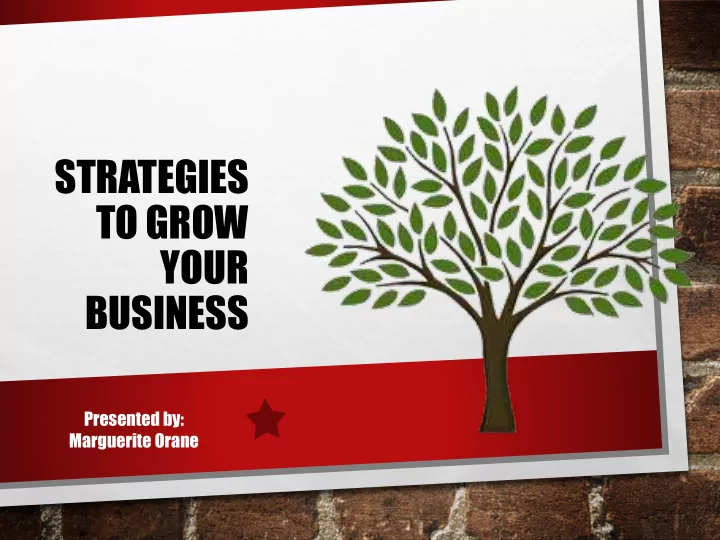 STRATEGIES TO GROW YOUR BUSINESS

Presented by:
Marguerite Orane